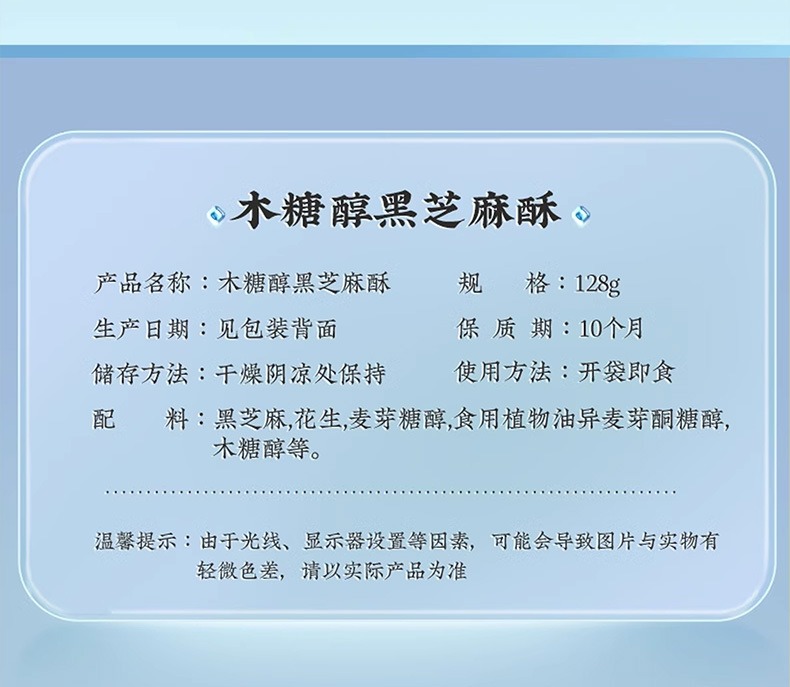 木糖醇黑芝麻酥

产品名称：木糖醇黑芝麻酥　　规　　格：128g

生产日期：见包装背面　　保 质 期：10个月

储存方法：干燥阴凉处保持　　使用方法：开袋即食

配　　料：黑芝麻,花生,麦芽糖醇,食用植物油异麦芽酮糖醇,木糖醇等。

温馨提示：由于光线、显示器设置等因素，可能会导致图片与实物有轻微色差，请以实际产品为准